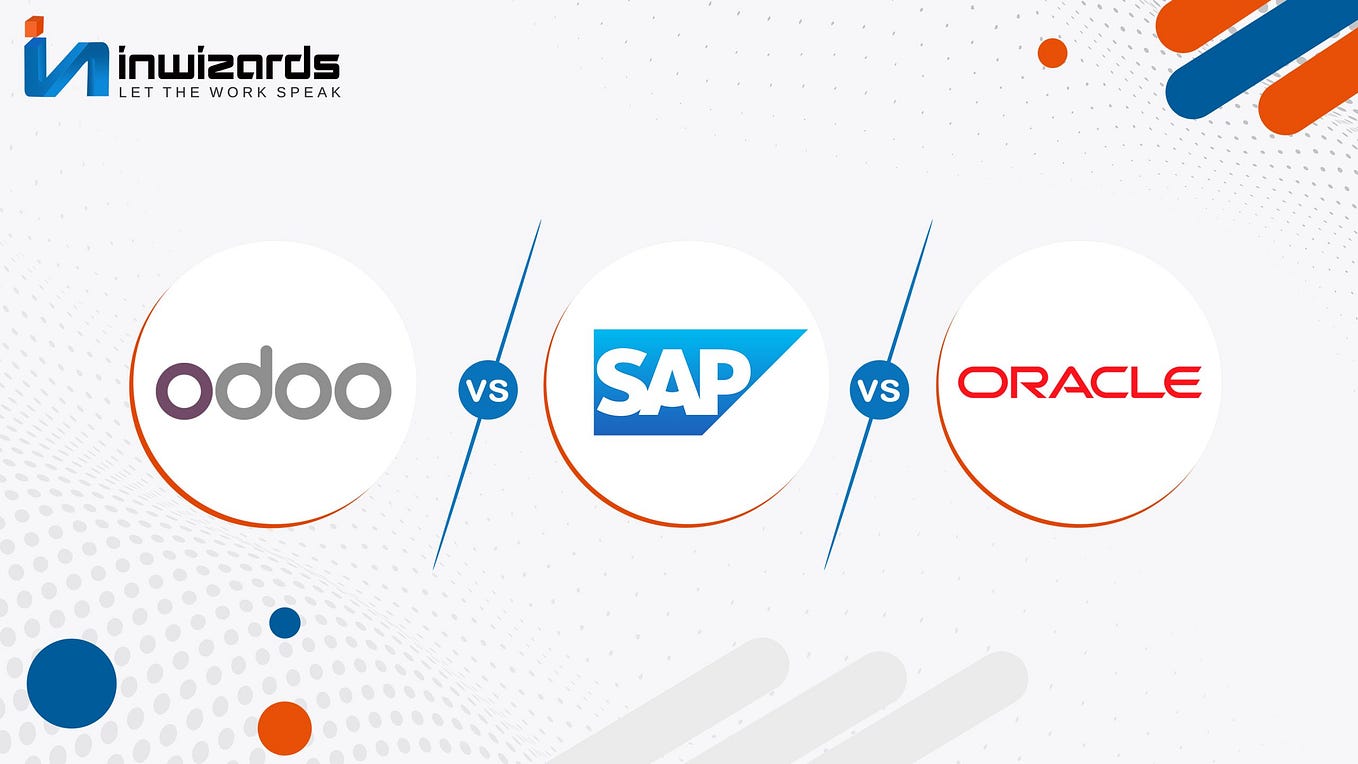 inwizards
LET THE WORK SPEAK

odoo
VS
SAP
VS
ORACLE